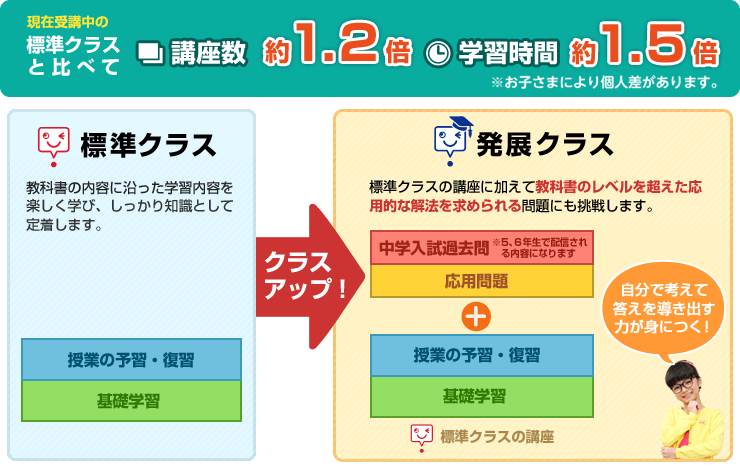 現在受講中の
標準クラスと比べて

講座数 約1.2倍 学習時間 約1.5倍

※お子さまにより個人差があります。

標準クラス

教科書の内容に沿った学習内容を楽しく学び、しっかり知識として定着します。

授業の予習・復習

基礎学習

クラスアップ！

発展クラス

標準クラスの講座に加えて教科書のレベルを超えた応用的な解法を求められる問題にも挑戦します。

中学入試過去問 ※5、6年生で配信される内容になります

応用問題

＋

授業の予習・復習

基礎学習

標準クラスの講座

自分で考えて答えを導き出す力が身につく！